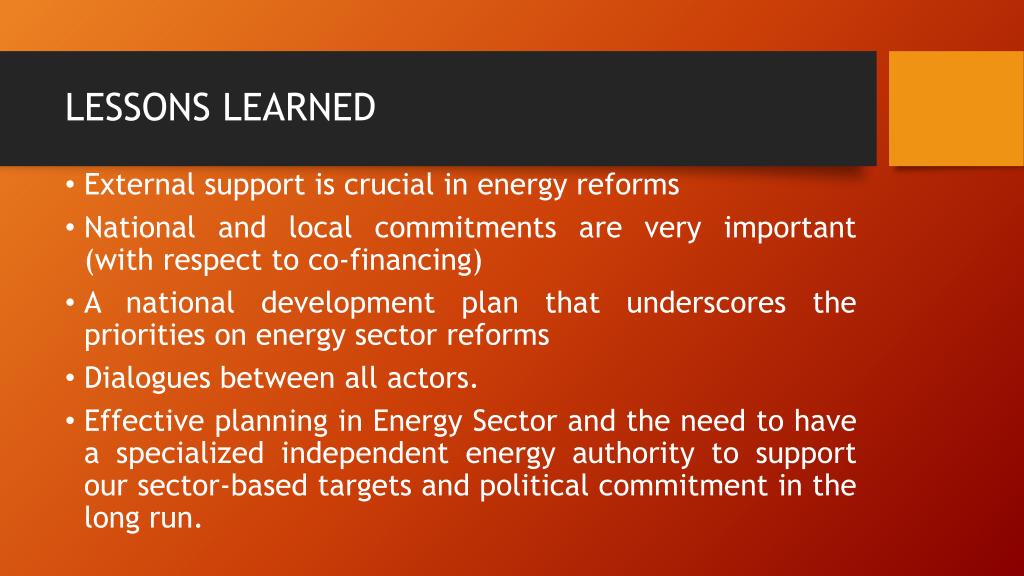 LESSONS LEARNED

• External support is crucial in energy reforms
• National and local commitments are very important (with respect to co-financing)
• A national development plan that underscores the priorities on energy sector reforms
• Dialogues between all actors.
• Effective planning in Energy Sector and the need to have a specialized independent energy authority to support our sector-based targets and political commitment in the long run.